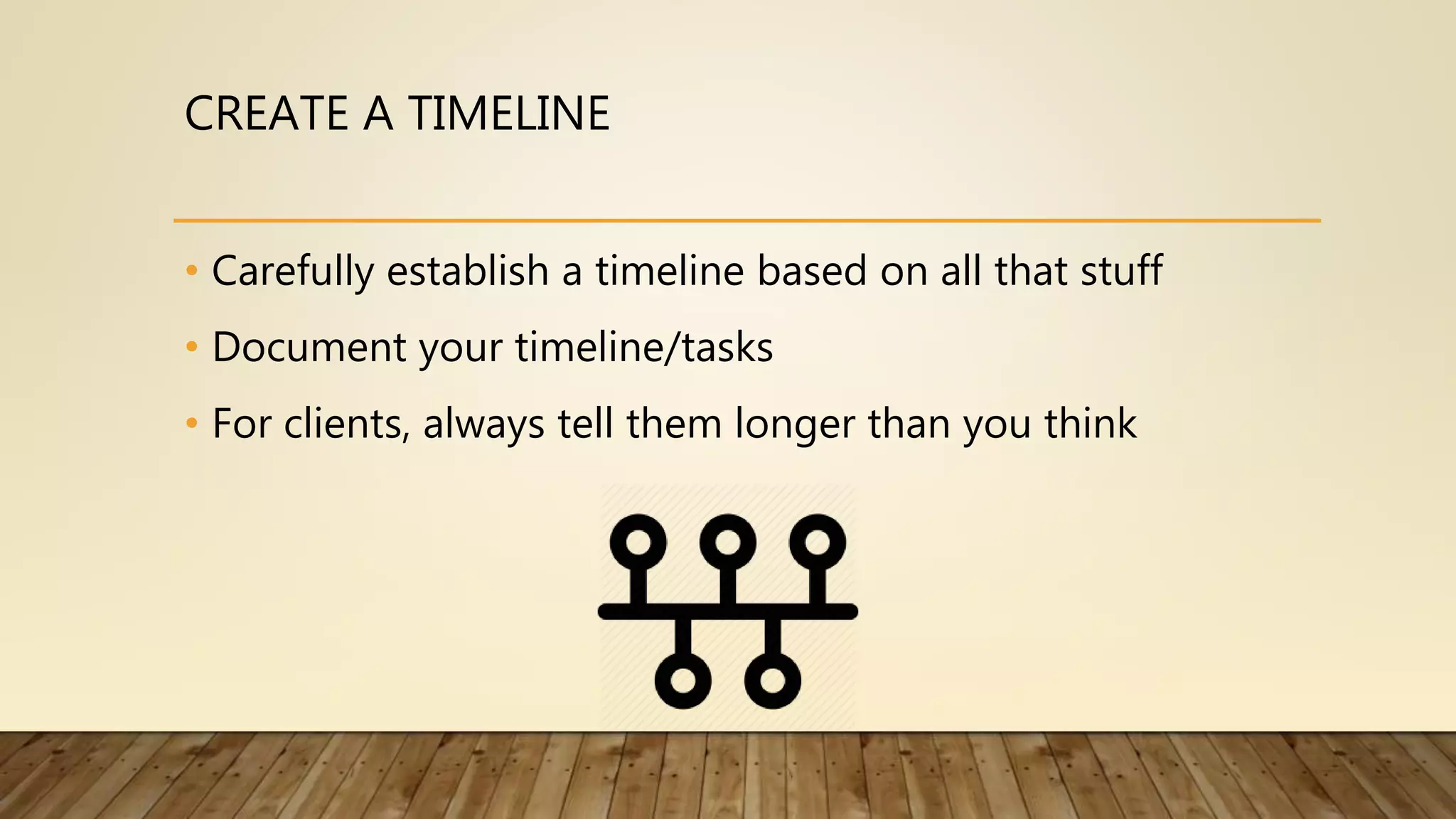 CREATE A TIMELINE

• Carefully establish a timeline based on all that stuff
• Document your timeline/tasks
• For clients, always tell them longer than you think